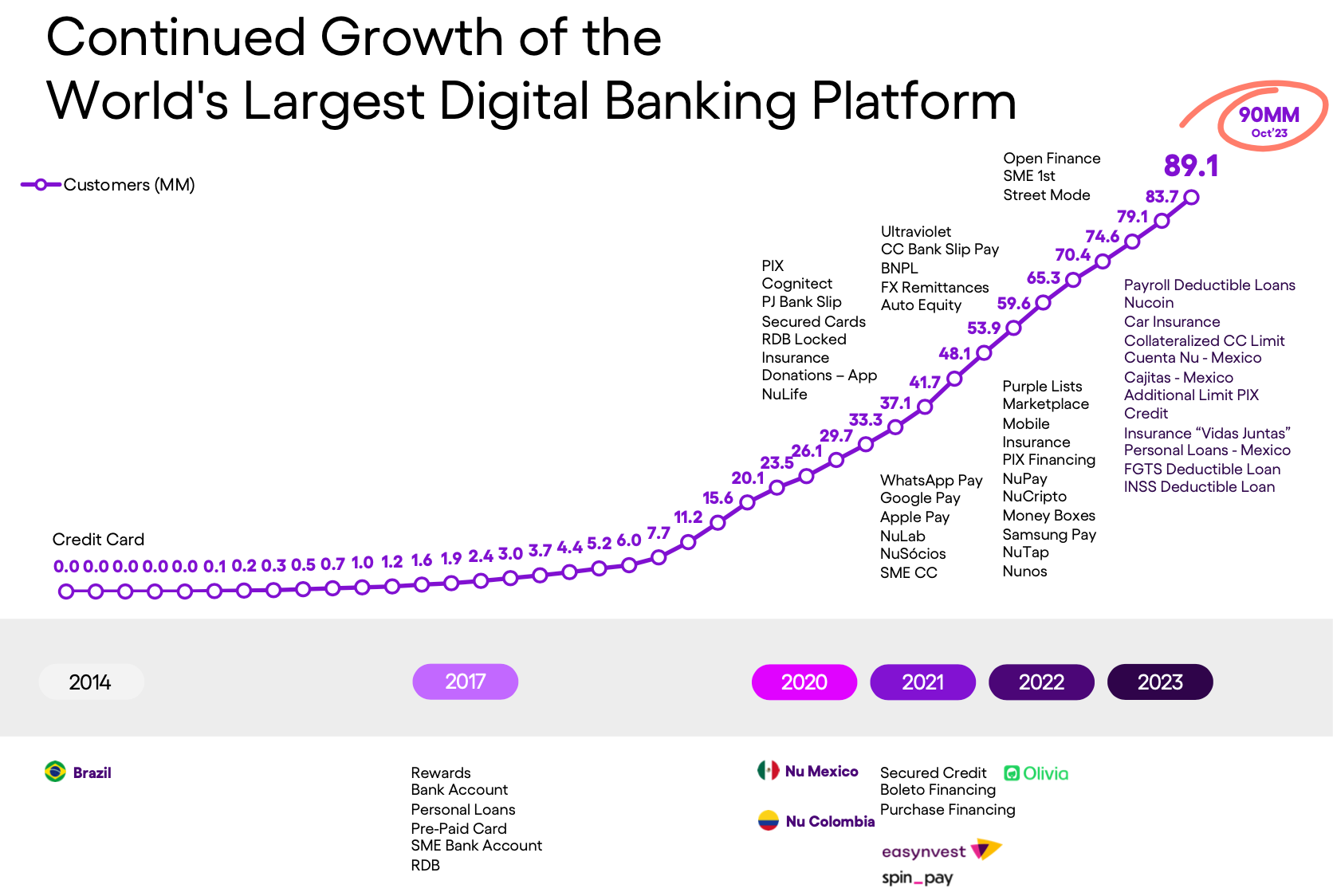 Continued Growth of the
World's Largest Digital Banking Platform

90MM
Oct'23

Customers (MM)

Credit Card

0.0 0.0 0.0 0.0 0.0 0.1 0.2 0.3 0.5 0.7 1.0 1.2 1.6 1.9 2.4 3.0 3.7 4.4 5.2 6.0 7.7 11.2 15.6 20.1 23.5 26.1 29.7 33.3 37.1 41.7 48.1 53.9 59.6 65.3 70.4 74.6 79.1 83.7 89.1

PIX
Cognitect
PJ Bank Slip
Secured Cards
RDB Locked
Insurance
Donations – App
NuLife

Ultraviolet
CC Bank Slip Pay
BNPL
FX Remittances
Auto Equity

WhatsApp Pay
Google Pay
Apple Pay
NuLab
NuSócios
SME CC

Open Finance
SME 1st
Street Mode

Purple Lists
Marketplace
Mobile
Insurance
PIX Financing
NuPay
NuCripto
Money Boxes
Samsung Pay
NuTap
Nunos

Payroll Deductible Loans
Nucoin
Car Insurance
Collateralized CC Limit
Cuenta Nu - Mexico
Cajitas - Mexico
Additional Limit PIX
Credit
Insurance “Vidas Juntas”
Personal Loans - Mexico
FGTS Deductible Loan
INSS Deductible Loan

2014
2017
2020
2021
2022
2023

Brazil

Rewards
Bank Account
Personal Loans
Pre-Paid Card
SME Bank Account
RDB

Nu Mexico
Nu Colombia

Secured Credit
Boleto Financing
Purchase Financing

Olivia

easynvest
spin_pay